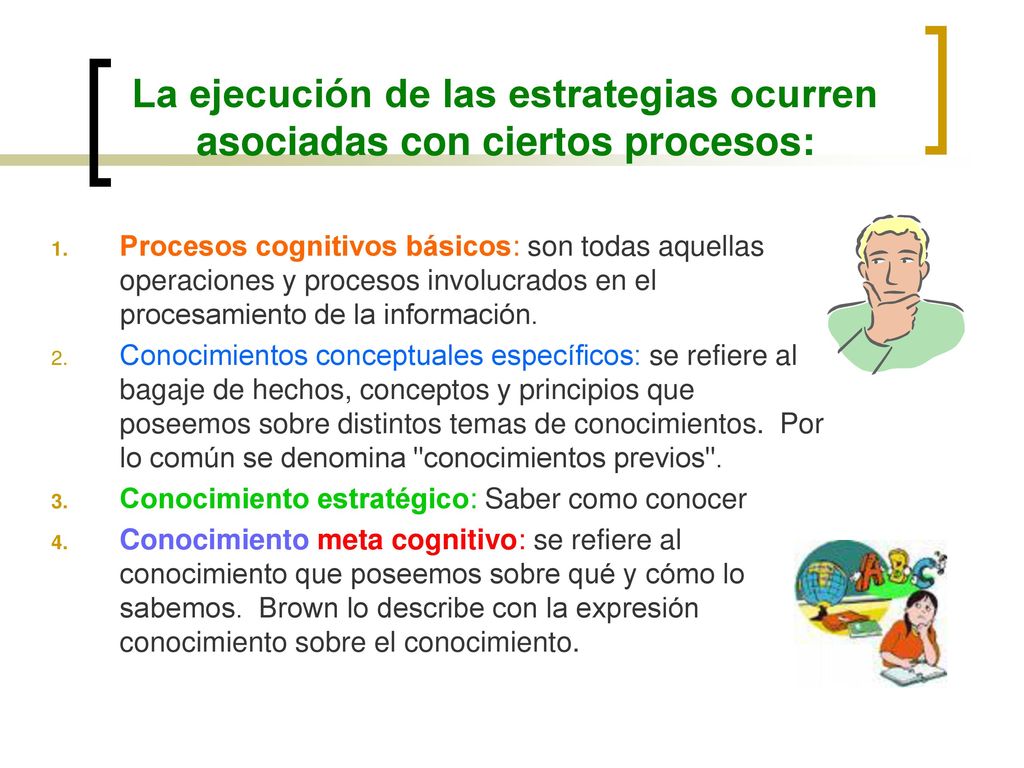 La ejecución de las estrategias ocurren asociadas con ciertos procesos:

1. Procesos cognitivos básicos: son todas aquellas operaciones y procesos involucrados en el procesamiento de la información.
2. Conocimientos conceptuales específicos: se refiere al bagaje de hechos, conceptos y principios que poseemos sobre distintos temas de conocimientos. Por lo común se denomina "conocimientos previos".
3. Conocimiento estratégico: Saber como conocer
4. Conocimiento meta cognitivo: se refiere al conocimiento que poseemos sobre qué y cómo lo sabemos. Brown lo describe con la expresión conocimiento sobre el conocimiento.

ABC